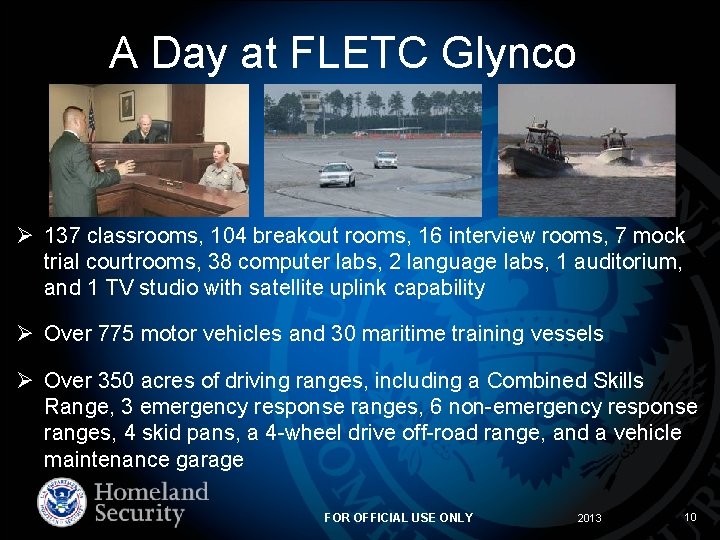 A Day at FLETC Glynco

➢ 137 classrooms, 104 breakout rooms, 16 interview rooms, 7 mock trial courtrooms, 38 computer labs, 2 language labs, 1 auditorium, and 1 TV studio with satellite uplink capability

➢ Over 775 motor vehicles and 30 maritime training vessels

➢ Over 350 acres of driving ranges, including a Combined Skills Range, 3 emergency response ranges, 6 non-emergency response ranges, 4 skid pans, a 4-wheel drive off-road range, and a vehicle maintenance garage

Homeland Security

FOR OFFICIAL USE ONLY

2013

10